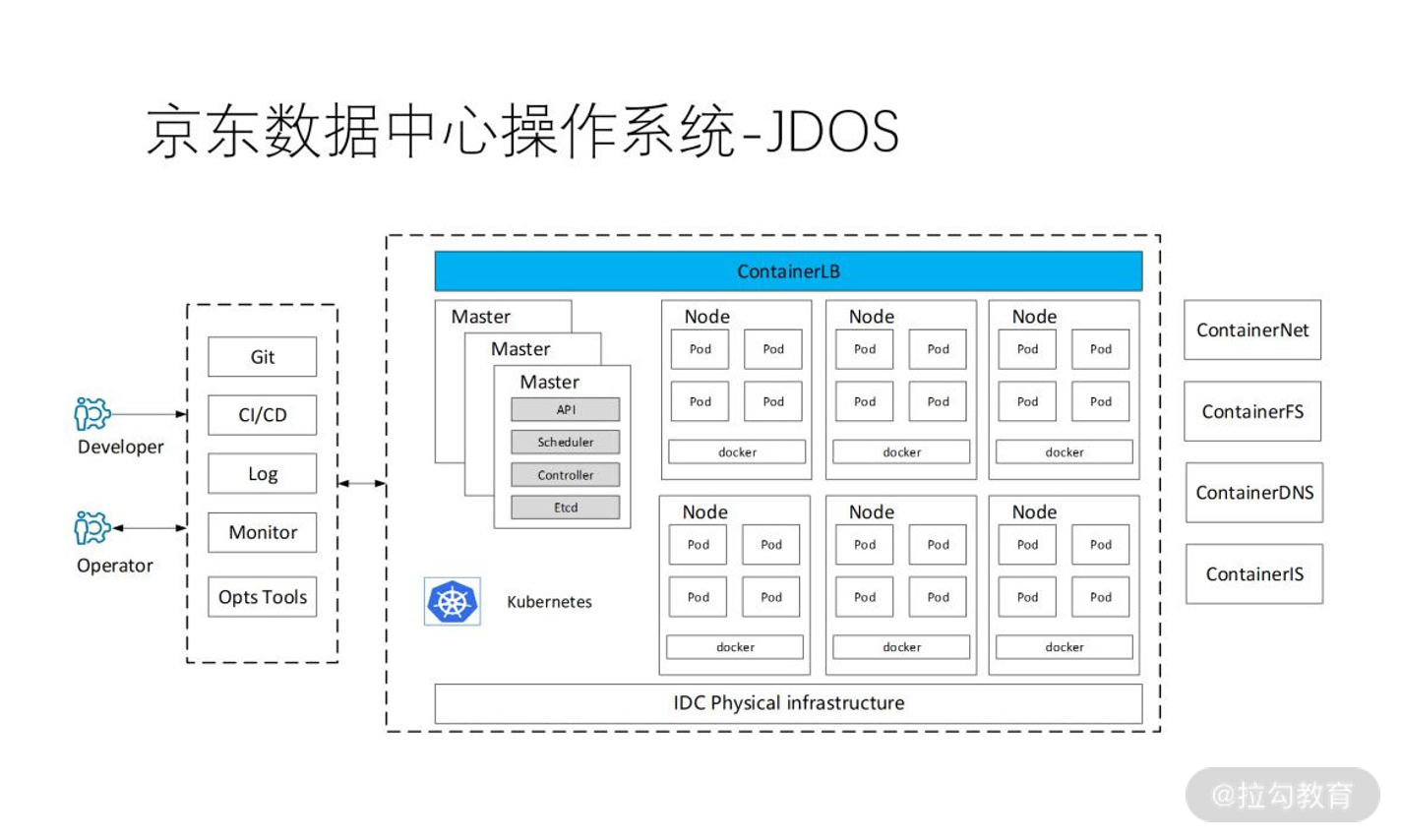 京东数据中心操作系统-JDOS

Developer

Operator

Git

CI/CD

Log

Monitor

Opts Tools

ContainerLB

Master

Master

Master

API

Scheduler

Controller

Etcd

Kubernetes

Node
Pod Pod
Pod Pod
docker

Node
Pod Pod
Pod Pod
docker

Node
Pod Pod
Pod Pod
docker

Node
Pod Pod
Pod Pod
docker

Node
Pod Pod
Pod Pod
docker

Node
Pod Pod
Pod Pod
docker

IDC Physical infrastructure

ContainerNet

ContainerFS

ContainerDNS

ContainerIS

@拉勾教育